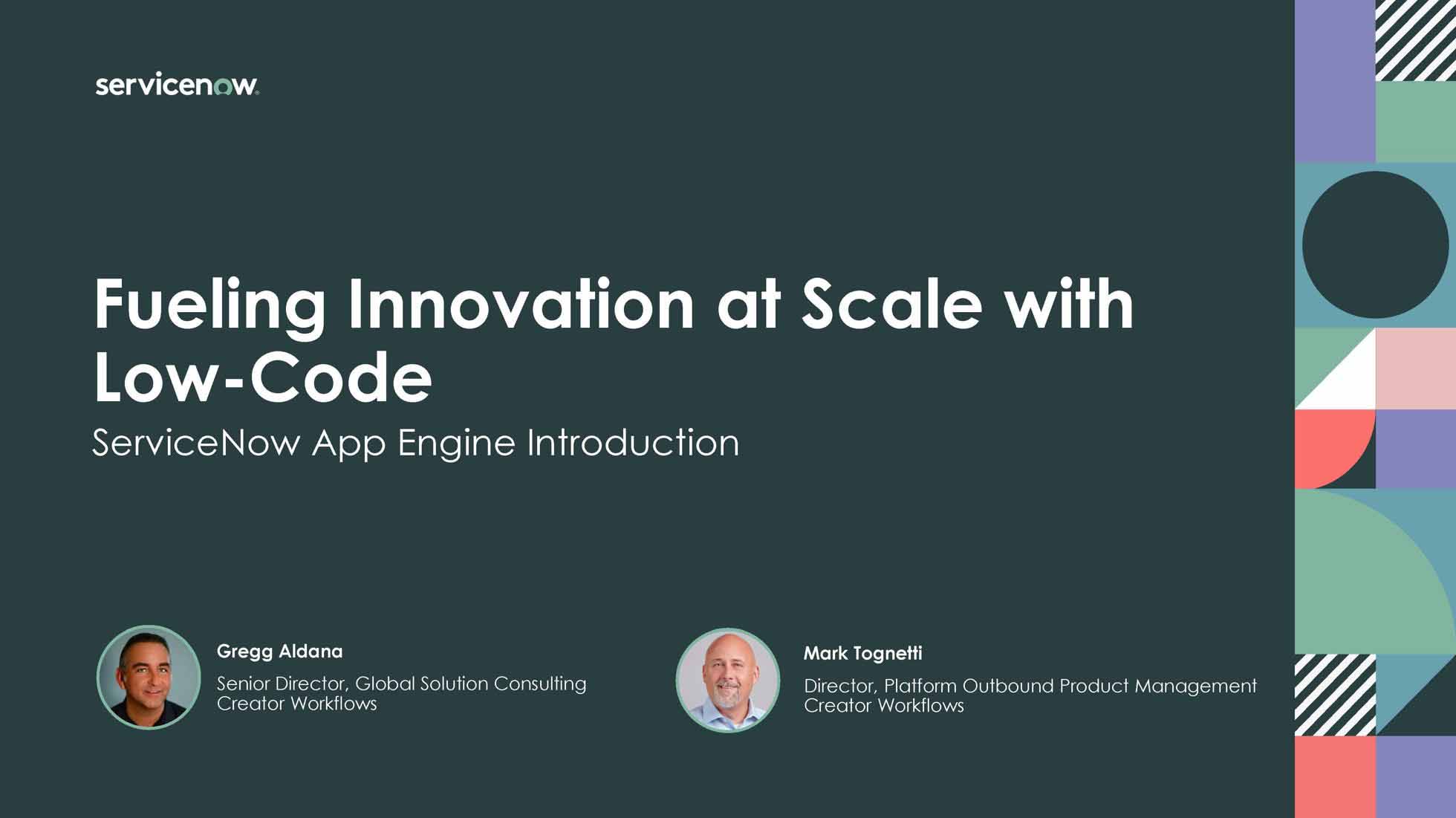 servicenow.

Fueling Innovation at Scale with Low-Code

ServiceNow App Engine Introduction

Gregg Aldana

Senior Director, Global Solution Consulting
Creator Workflows

Mark Tognetti

Director, Platform Outbound Product Management
Creator Workflows